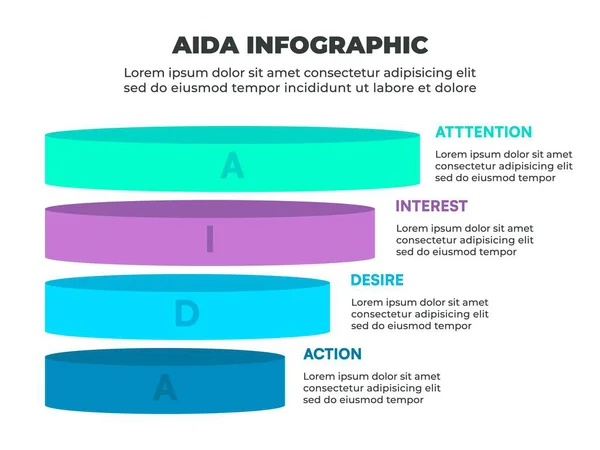 AIDA INFOGRAPHIC

Lorem ipsum dolor sit amet consectetur adipisicing elit sed do eiusmod tempor incididunt ut labore et dolore

A

ATTTENTION

Lorem ipsum dolor sit amet consectetur adipisicing elit sed do eiusmod tempor

I

INTEREST

Lorem ipsum dolor sit amet consectetur adipisicing elit sed do eiusmod tempor

D

DESIRE

Lorem ipsum dolor sit amet consectetur adipisicing elit sed do eiusmod tempor

A

ACTION

Lorem ipsum dolor sit amet consectetur adipisicing elit sed do eiusmod tempor